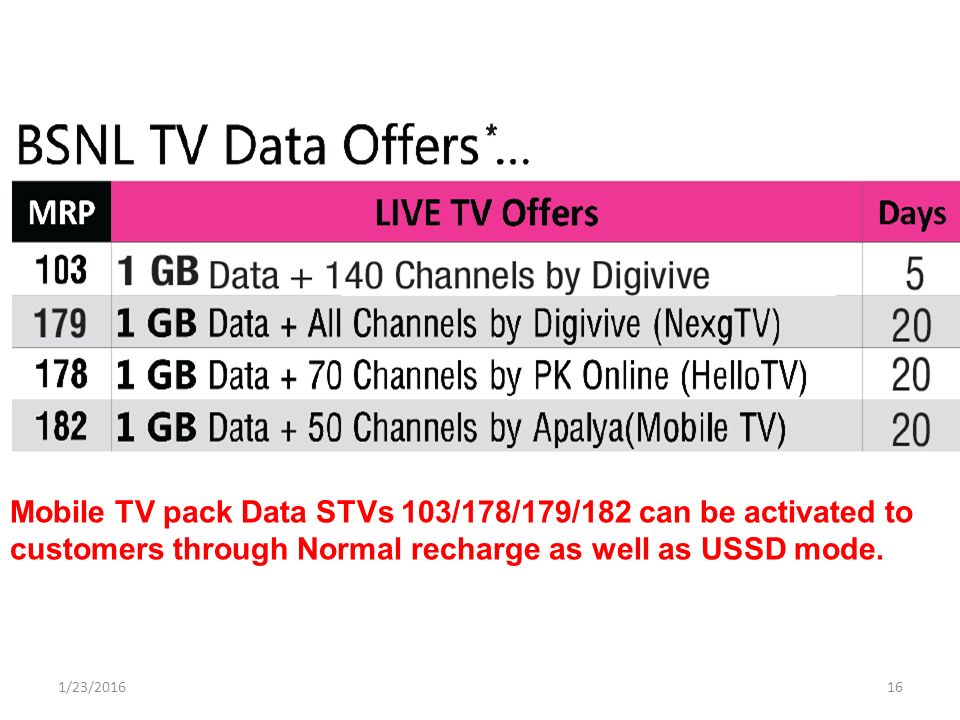 BSNL TV Data Offers*...

| MRP | LIVE TV Offers | Days |
|---|---|---|
| 103 | 1 GB Data + 140 Channels by Digivive | 5 |
| 179 | 1 GB Data + All Channels by Digivive (NexgTV) | 20 |
| 178 | 1 GB Data + 70 Channels by PK Online (HelloTV) | 20 |
| 182 | 1 GB Data + 50 Channels by Apalya(Mobile TV) | 20 |

Mobile TV pack Data STVs 103/178/179/182 can be activated to customers through Normal recharge as well as USSD mode.

1/23/2016

16